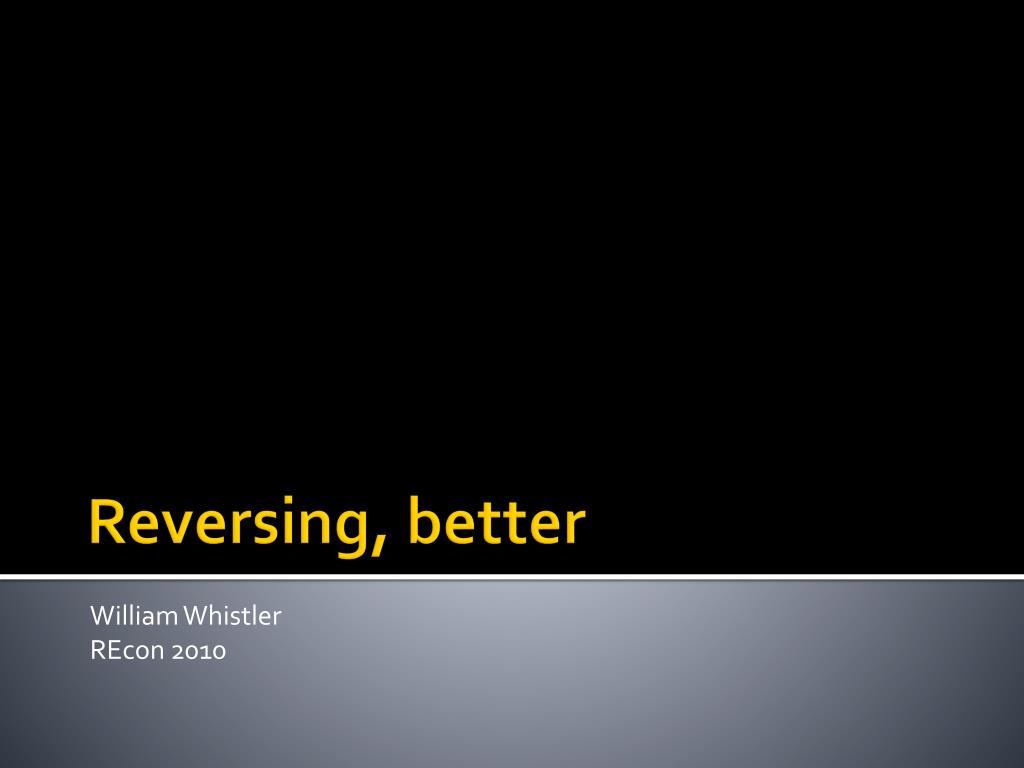 Reversing, better

William Whistler
REcon 2010